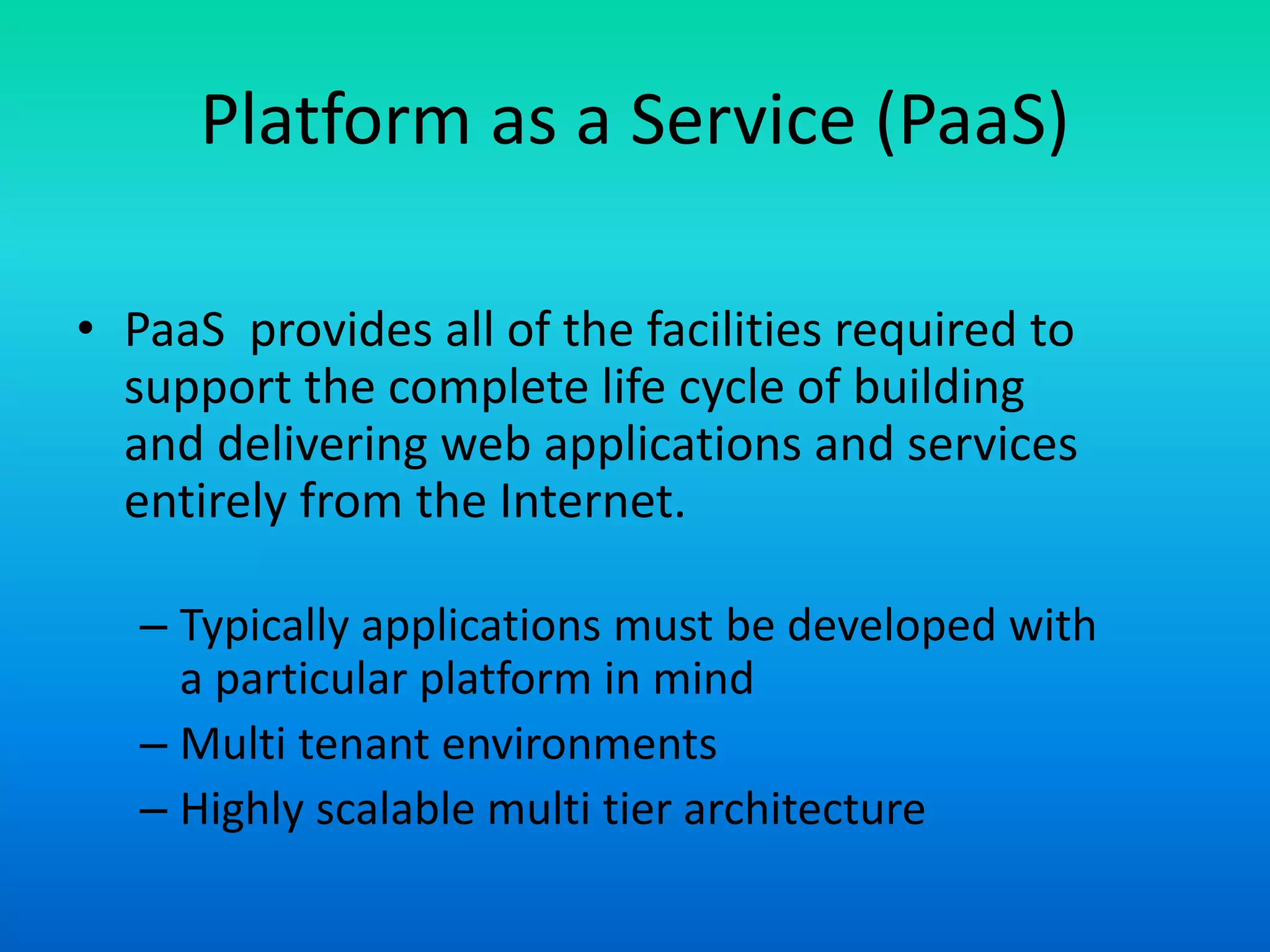 Platform as a Service (PaaS)

• PaaS provides all of the facilities required to support the complete life cycle of building and delivering web applications and services entirely from the Internet.

– Typically applications must be developed with a particular platform in mind
– Multi tenant environments
– Highly scalable multi tier architecture